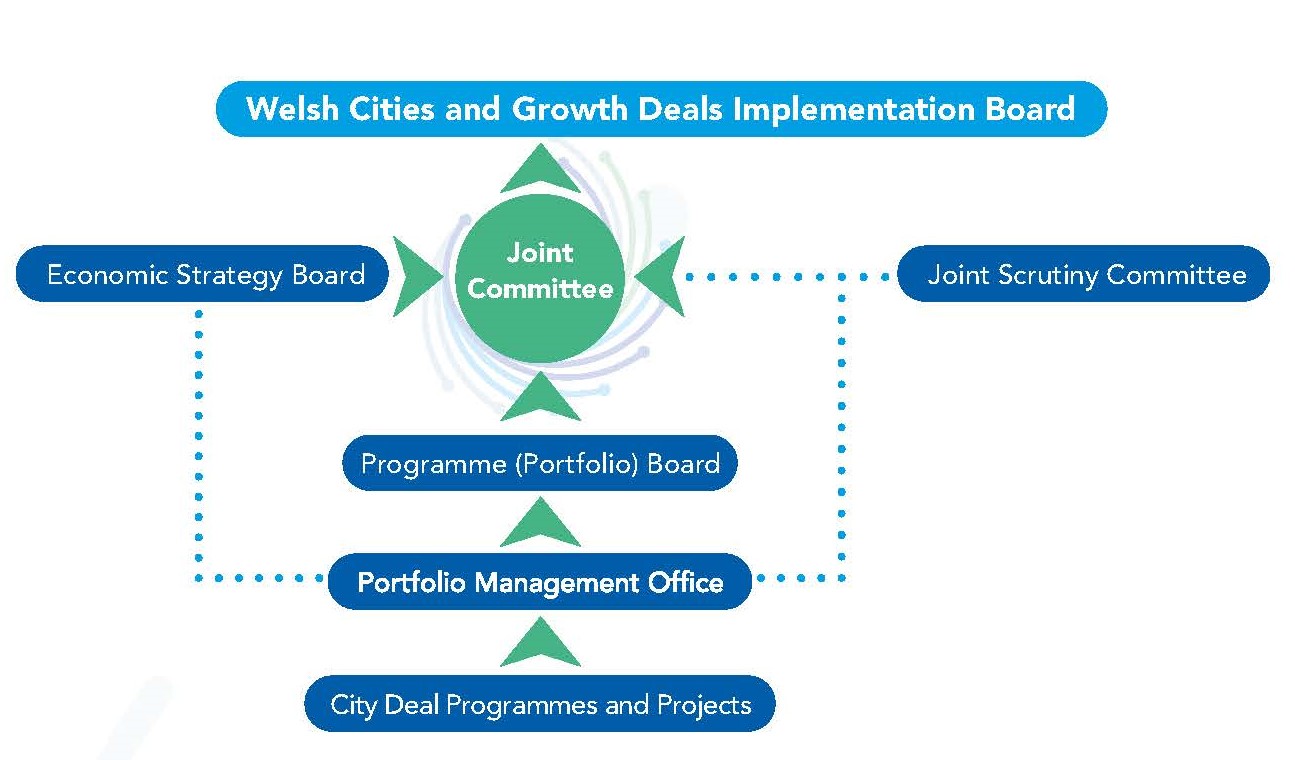 Welsh Cities and Growth Deals Implementation Board

Economic Strategy Board

Joint Committee

Joint Scrutiny Committee

Programme (Portfolio) Board

Portfolio Management Office

City Deal Programmes and Projects